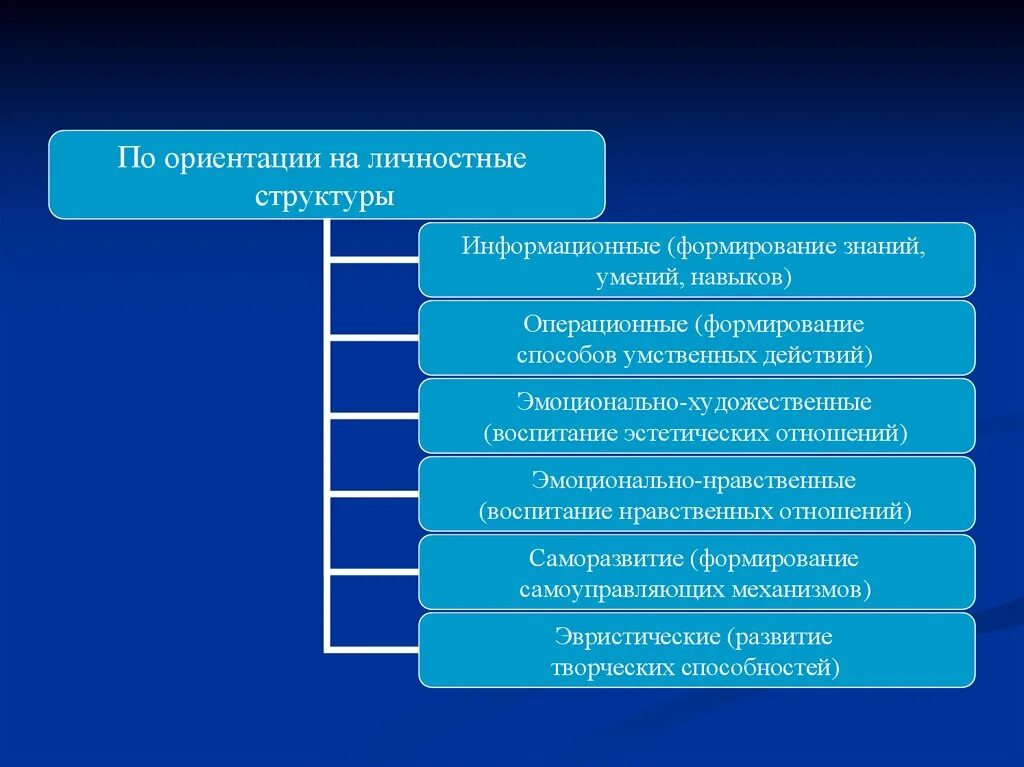 По ориентации на личностные структуры

Информационные (формирование знаний, умений, навыков)

Операционные (формирование способов умственных действий)

Эмоционально-художественные (воспитание эстетических отношений)

Эмоционально-нравственные (воспитание нравственных отношений)

Саморазвитие (формирование самоуправляющих механизмов)

Эвристические (развитие творческих способностей)